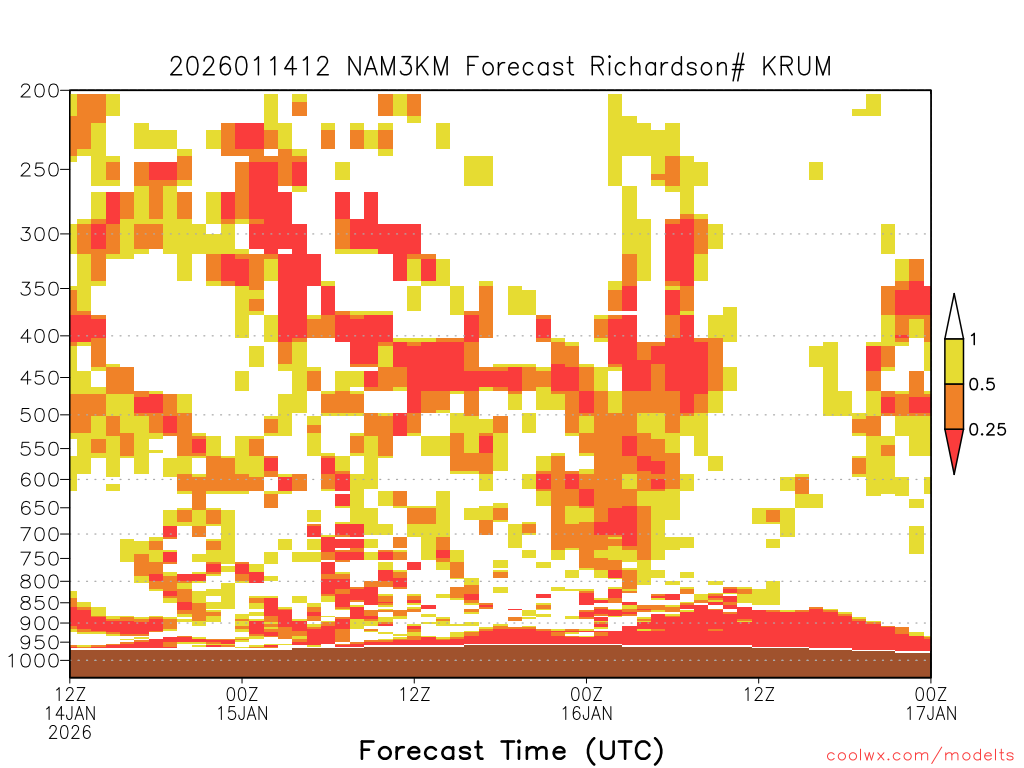 2026011412 NAM3KM Forecast Richardson# KRUM

200
250
300
350
400
450
500
550
600
650
700
750
800
850
900
950
1000

1
0.5
0.25

12Z
14JAN
2026

00Z
15JAN

12Z

00Z
16JAN

12Z

00Z
17JAN

Forecast Time (UTC)

coolwx.com/modelts